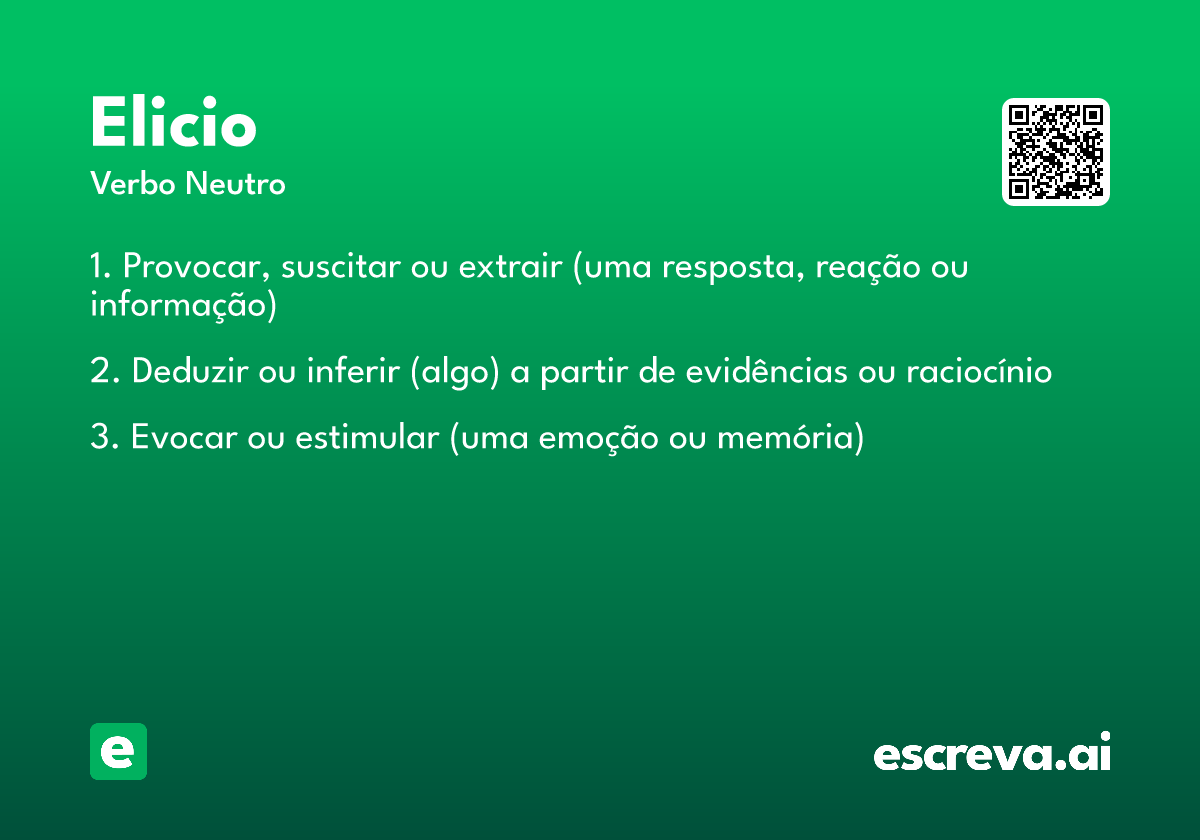 Elicio

Verbo Neutro

1. Provocar, suscitar ou extrair (uma resposta, reação ou informação)

2. Deduzir ou inferir (algo) a partir de evidências ou raciocínio

3. Evocar ou estimular (uma emoção ou memória)

e

escreva.ai